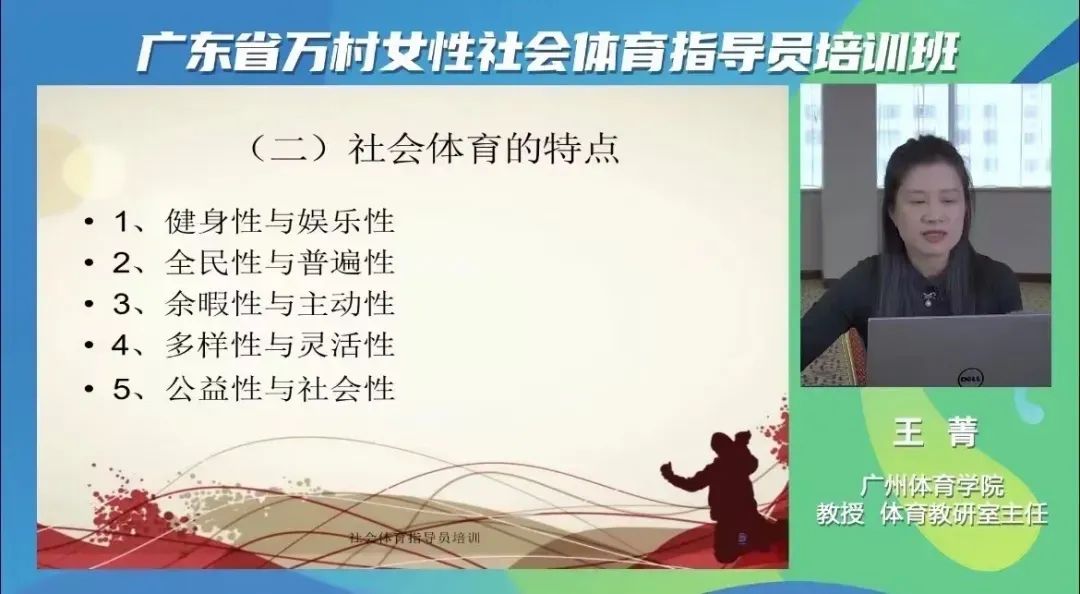 广东省万村女性社会体育指导员培训班

（二）社会体育的特点

• 1、健身性与娱乐性
• 2、全民性与普遍性
• 3、余暇性与主动性
• 4、多样性与灵活性
• 5、公益性与社会性

社会体育指导员培训

DELL

王 菁

广州体育学院
教授 体育教研室主任